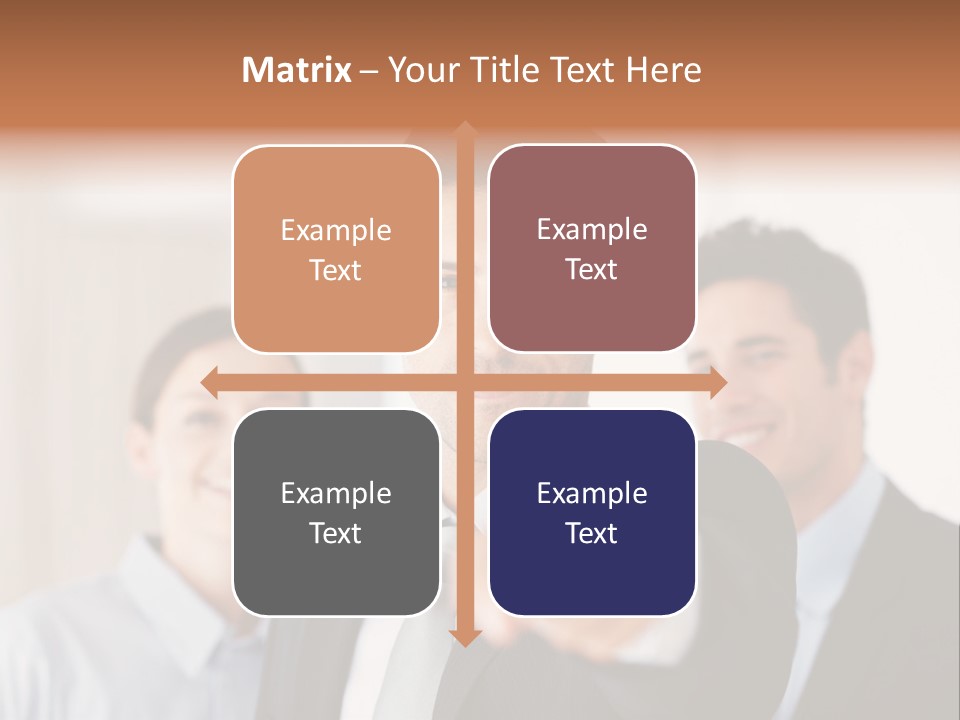 Matrix – Your Title Text Here

Example Text

Example Text

Example Text

Example Text